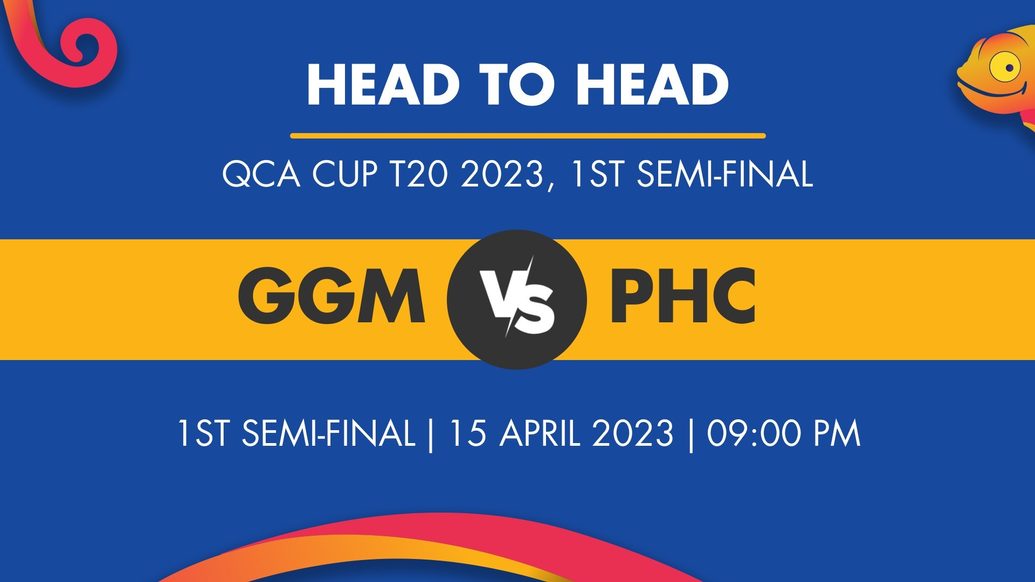 HEAD TO HEAD

QCA CUP T20 2023, 1ST SEMI-FINAL

GGM VS PHC

1ST SEMI-FINAL | 15 APRIL 2023 | 09:00 PM